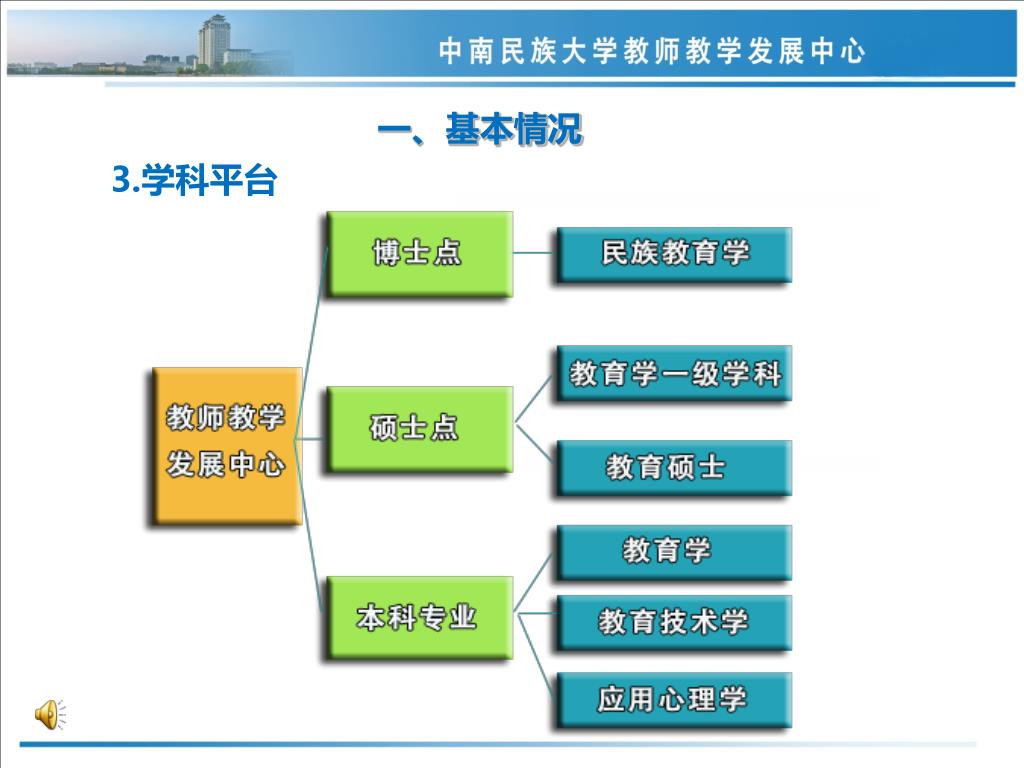 中南民族大学教师教学发展中心

一、基本情况

3.学科平台

教师教学发展中心

博士点

民族教育学

硕士点

教育学一级学科

教育硕士

本科专业

教育学

教育技术学

应用心理学